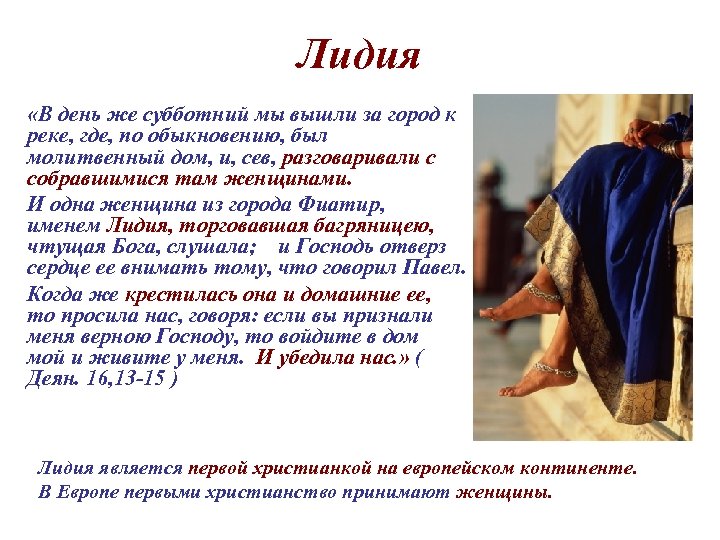 Лидия

«В день же субботний мы вышли за город к реке, где, по обыкновению, был молитвенный дом, и, сев, разговаривали с собравшимися там женщинами.

И одна женщина из города Фиатир, именем Лидия, торговавшая багряницею, чтущая Бога, слушала; и Господь отверз сердце ее внимать тому, что говорил Павел.

Когда же крестилась она и домашние ее, то просила нас, говоря: если вы признали меня верною Господу, то войдите в дом мой и живите у меня. И убедила нас.» ( Деян. 16,13-15 )

Лидия является первой христианкой на европейском континенте.
В Европе первыми христианство принимают женщины.